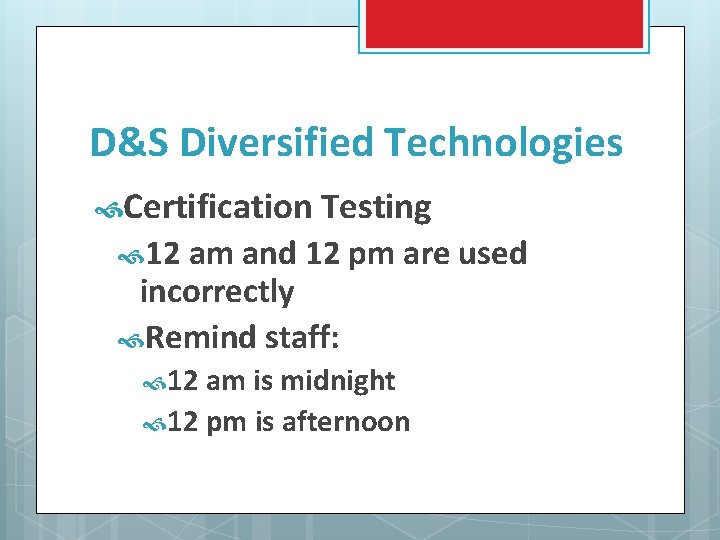 D&S Diversified Technologies

Certification Testing

12 am and 12 pm are used incorrectly

Remind staff:

12 am is midnight

12 pm is afternoon